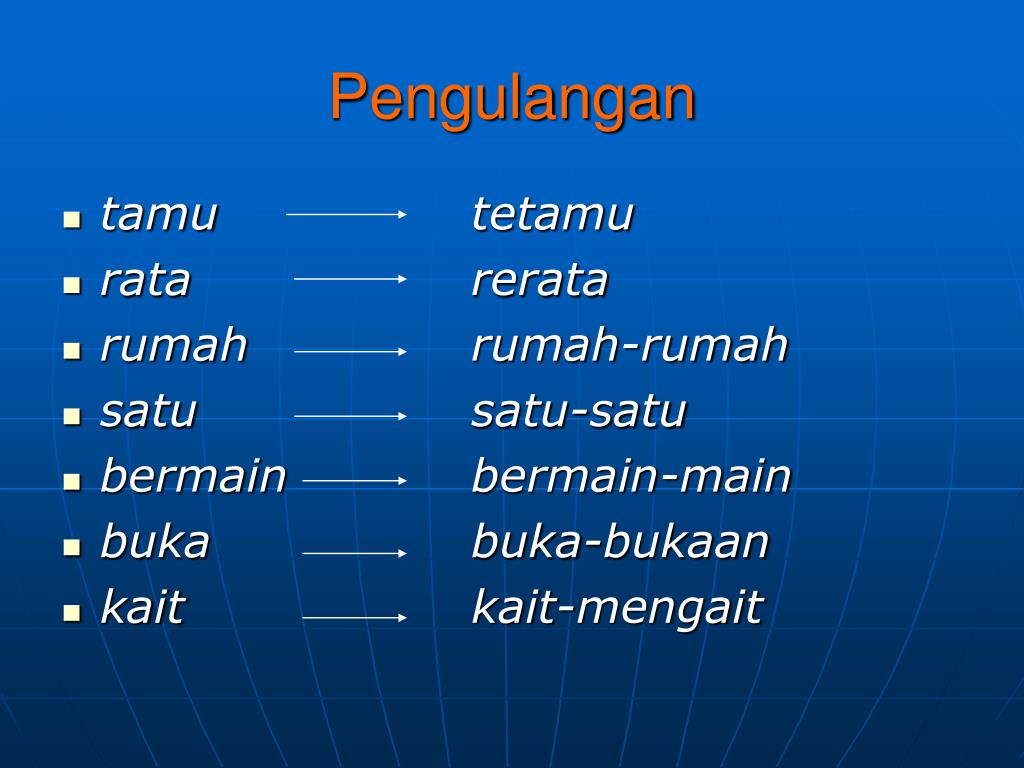 Pengulangan

- tamu → tetamu
- rata → rerata
- rumah → rumah-rumah
- satu → satu-satu
- bermain → bermain-main
- buka → buka-bukaan
- kait → kait-mengait